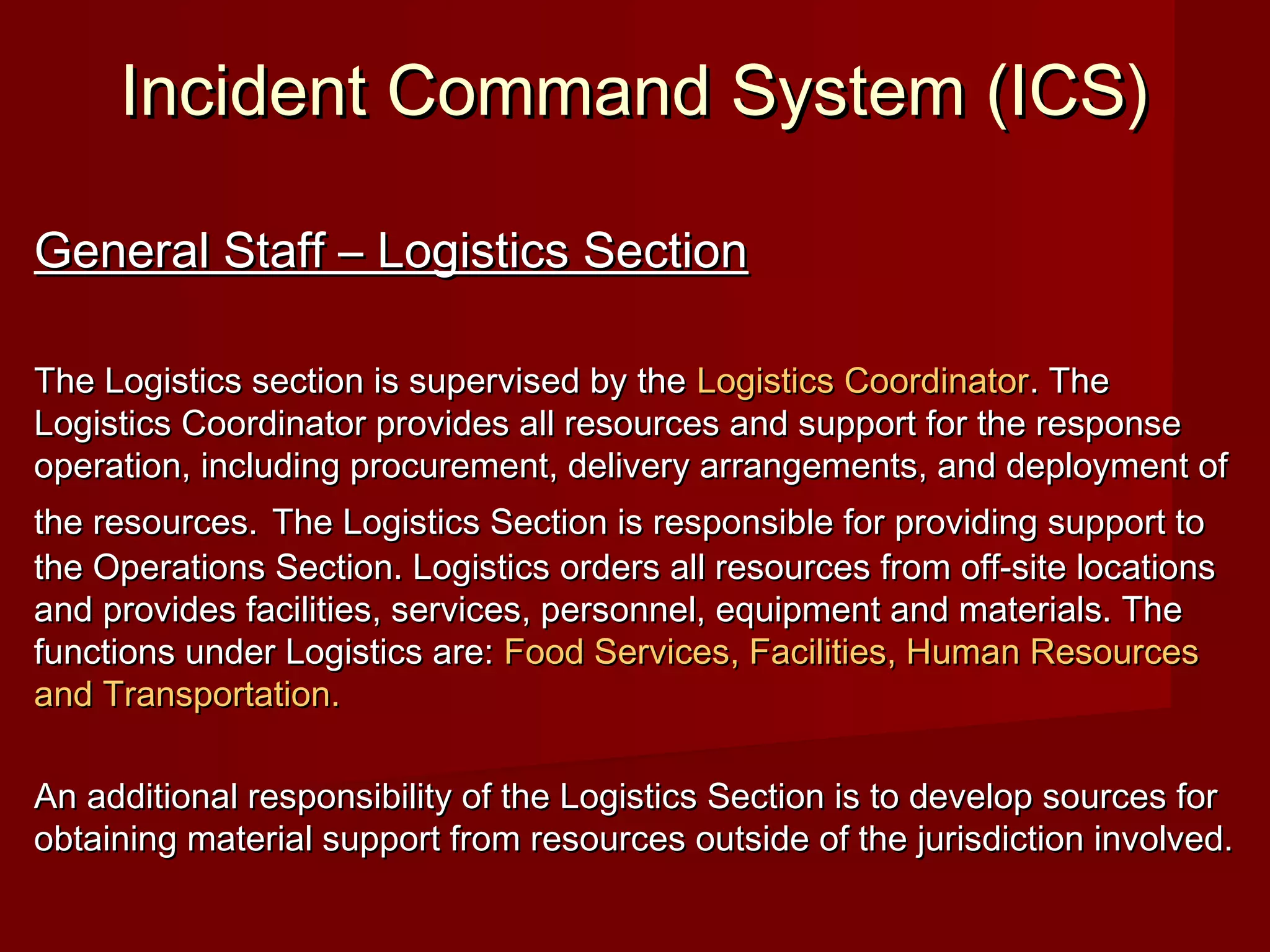 Incident Command System (ICS)

General Staff – Logistics Section

The Logistics section is supervised by the Logistics Coordinator. The Logistics Coordinator provides all resources and support for the response operation, including procurement, delivery arrangements, and deployment of the resources. The Logistics Section is responsible for providing support to the Operations Section. Logistics orders all resources from off-site locations and provides facilities, services, personnel, equipment and materials. The functions under Logistics are: Food Services, Facilities, Human Resources and Transportation.

An additional responsibility of the Logistics Section is to develop sources for obtaining material support from resources outside of the jurisdiction involved.